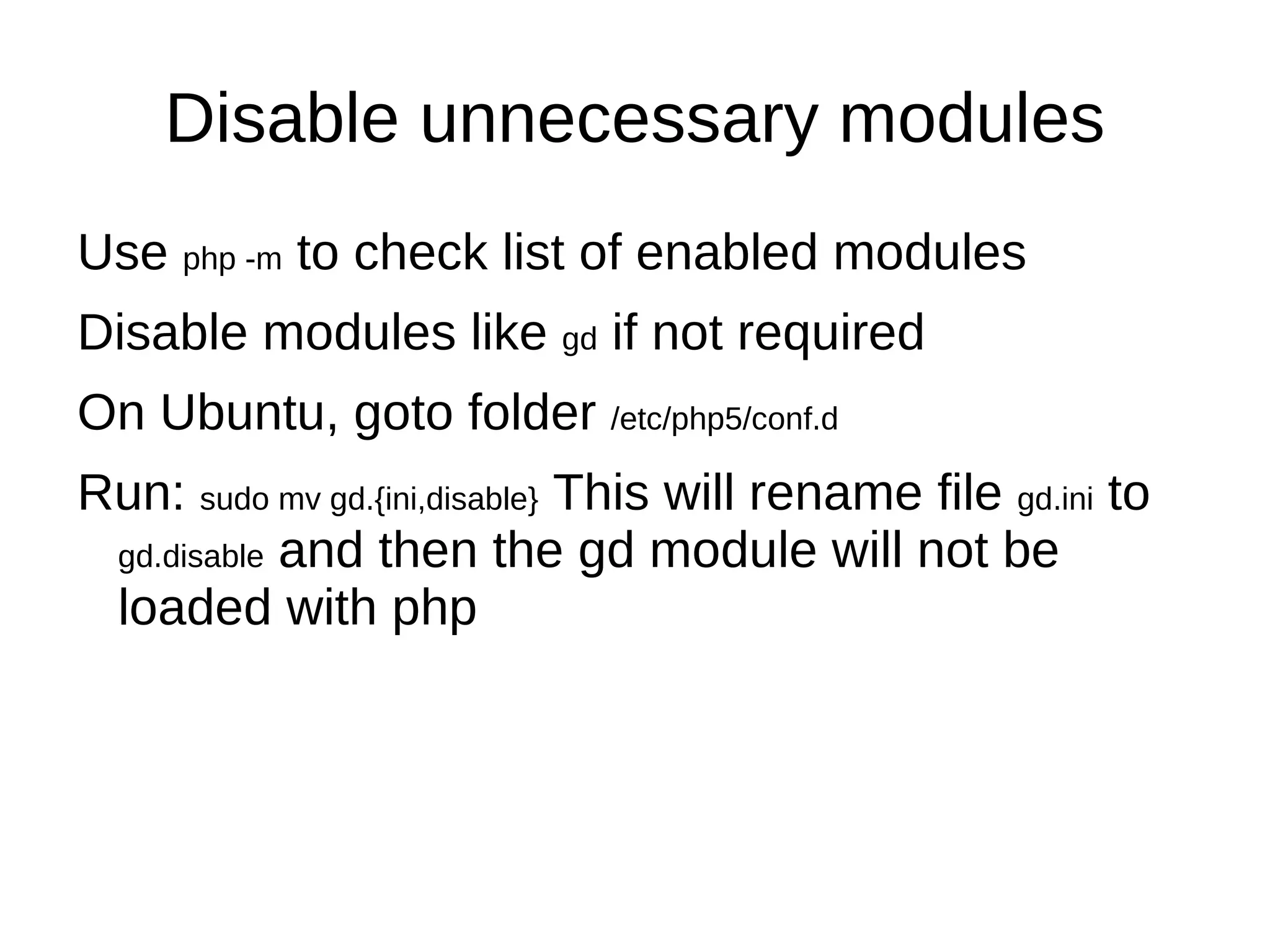 Disable unnecessary modules

Use php -m to check list of enabled modules

Disable modules like gd if not required

On Ubuntu, goto folder /etc/php5/conf.d

Run: sudo mv gd.{ini,disable} This will rename file gd.ini to gd.disable and then the gd module will not be loaded with php